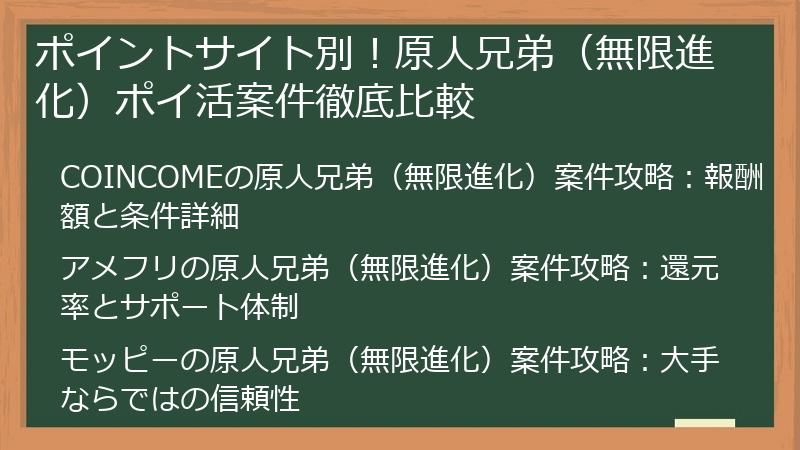 ポイントサイト別！原人兄弟（無限進化）ポイ活案件徹底比較

COINCOMEの原人兄弟（無限進化）案件攻略：報酬額と条件詳細

アメフリの原人兄弟（無限進化）案件攻略：還元率とサポート体制

モッピーの原人兄弟（無限進化）案件攻略：大手ならではの信頼性